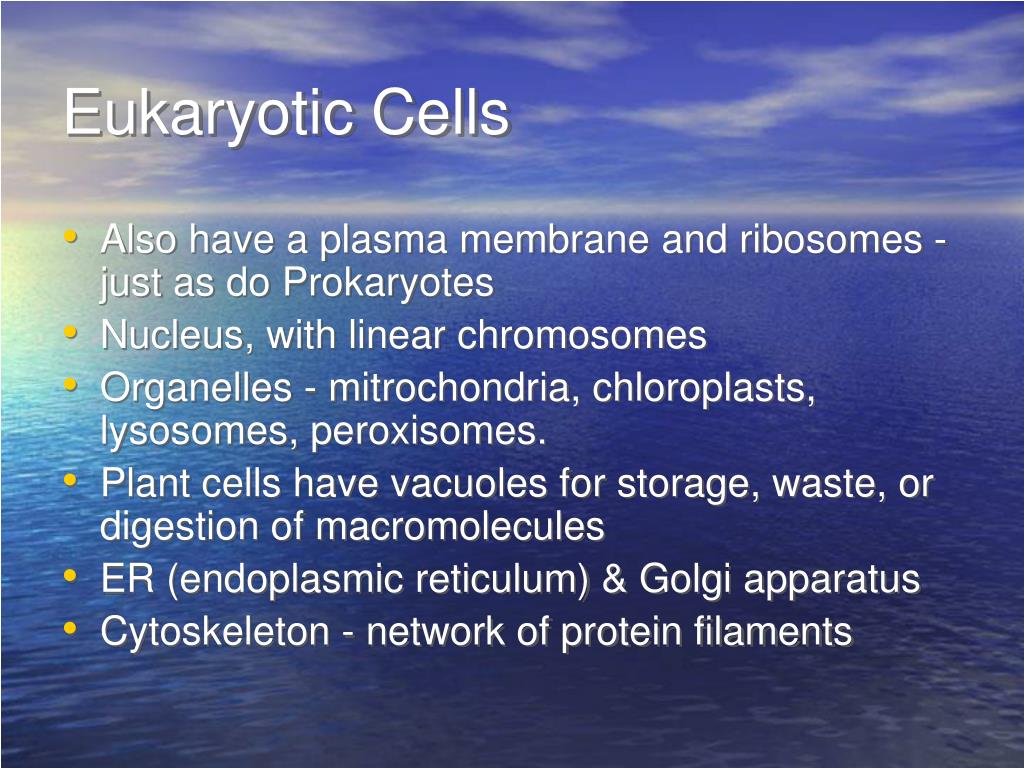 Eukaryotic Cells

• Also have a plasma membrane and ribosomes - just as do Prokaryotes
• Nucleus, with linear chromosomes
• Organelles - mitrochondria, chloroplasts, lysosomes, peroxisomes.
• Plant cells have vacuoles for storage, waste, or digestion of macromolecules
• ER (endoplasmic reticulum) & Golgi apparatus
• Cytoskeleton - network of protein filaments